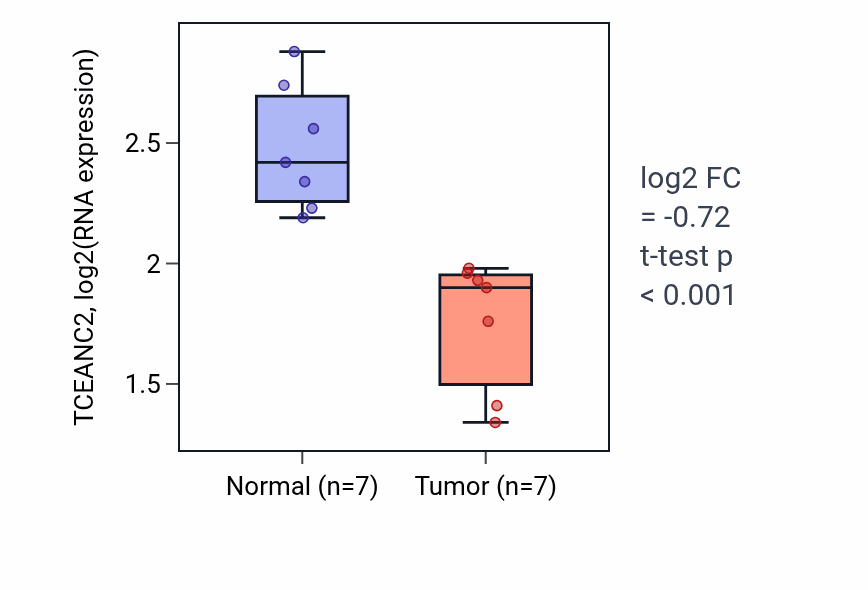 TCEANC2, log2(RNA expression)

2.5
2
1.5

Normal (n=7)
Tumor (n=7)

log2 FC
= -0.72
t-test p
< 0.001